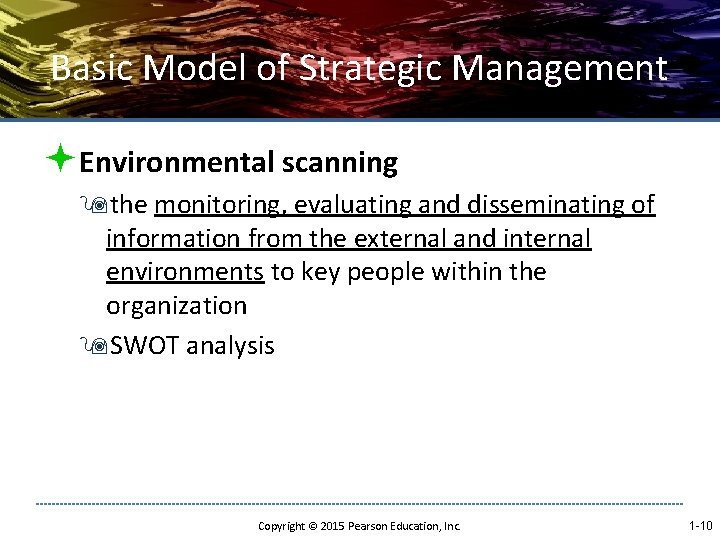 Basic Model of Strategic Management

Environmental scanning

the monitoring, evaluating and disseminating of information from the external and internal environments to key people within the organization

SWOT analysis

Copyright © 2015 Pearson Education, Inc.

1-10